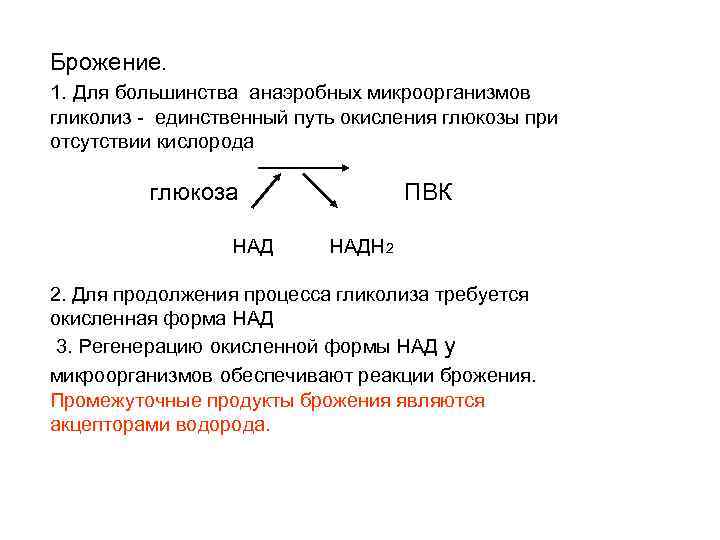 Брожение.

1. Для большинства анаэробных микроорганизмов гликолиз - единственный путь окисления глюкозы при отсутствии кислорода

глюкоза ПВК

НАД НАДН$_2$

2. Для продолжения процесса гликолиза требуется окисленная форма НАД

3. Регенерацию окисленной формы НАД у микроорганизмов обеспечивают реакции брожения. Промежуточные продукты брожения являются акцепторами водорода.